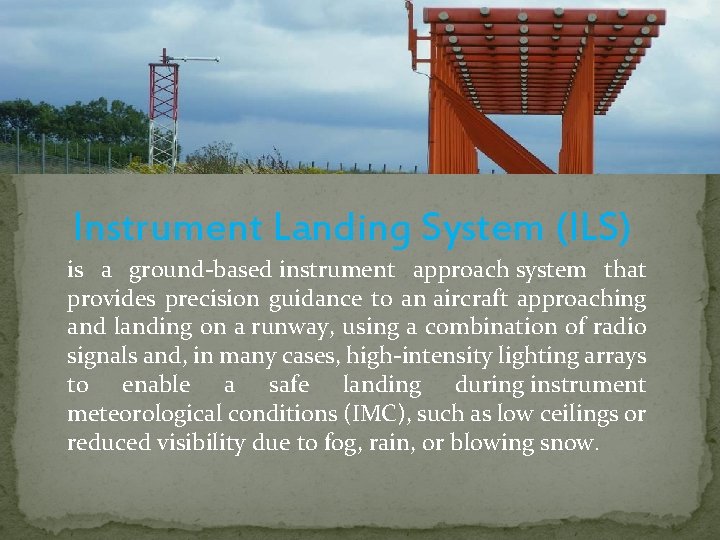 Instrument Landing System (ILS)

is a ground-based instrument approach system that provides precision guidance to an aircraft approaching and landing on a runway, using a combination of radio signals and, in many cases, high-intensity lighting arrays to enable a safe landing during instrument meteorological conditions (IMC), such as low ceilings or reduced visibility due to fog, rain, or blowing snow.